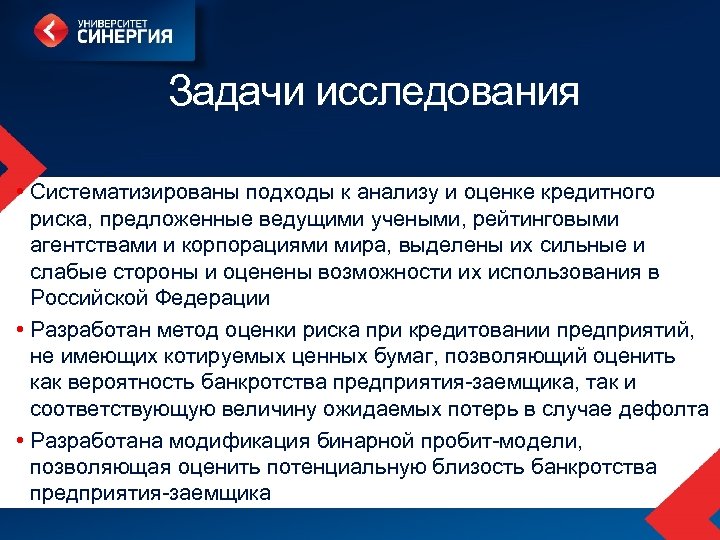 УНИВЕРСИТЕТ
СИНЕРГИЯ

Задачи исследования

• Систематизированы подходы к анализу и оценке кредитного риска, предложенные ведущими учеными, рейтинговыми агентствами и корпорациями мира, выделены их сильные и слабые стороны и оценены возможности их использования в Российской Федерации
• Разработан метод оценки риска при кредитовании предприятий, не имеющих котируемых ценных бумаг, позволяющий оценить как вероятность банкротства предприятия-заемщика, так и соответствующую величину ожидаемых потерь в случае дефолта
• Разработана модификация бинарной пробит-модели, позволяющая оценить потенциальную близость банкротства предприятия-заемщика